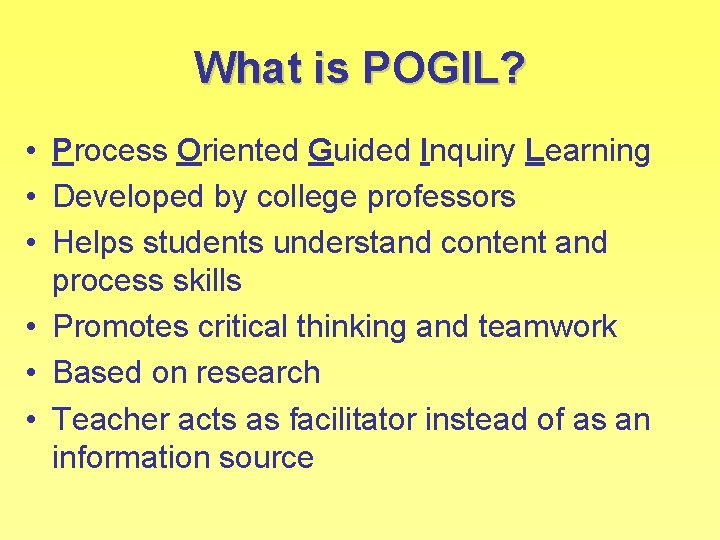 What is POGIL?

• Process Oriented Guided Inquiry Learning
• Developed by college professors
• Helps students understand content and process skills
• Promotes critical thinking and teamwork
• Based on research
• Teacher acts as facilitator instead of as an information source